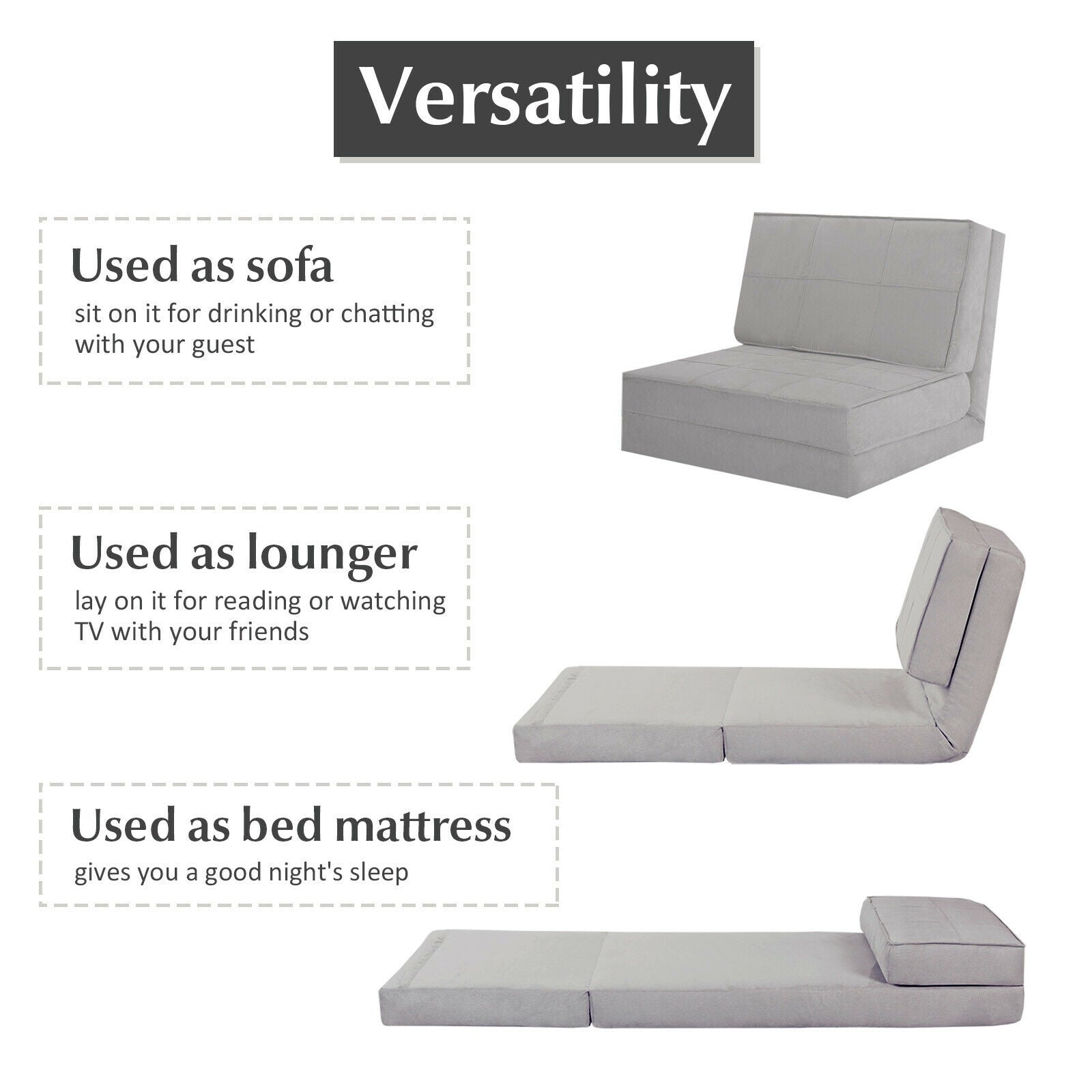 Versatility

Used as sofa
sit on it for drinking or chatting with your guest

Used as lounger
lay on it for reading or watching TV with your friends

Used as bed mattress
gives you a good night's sleep